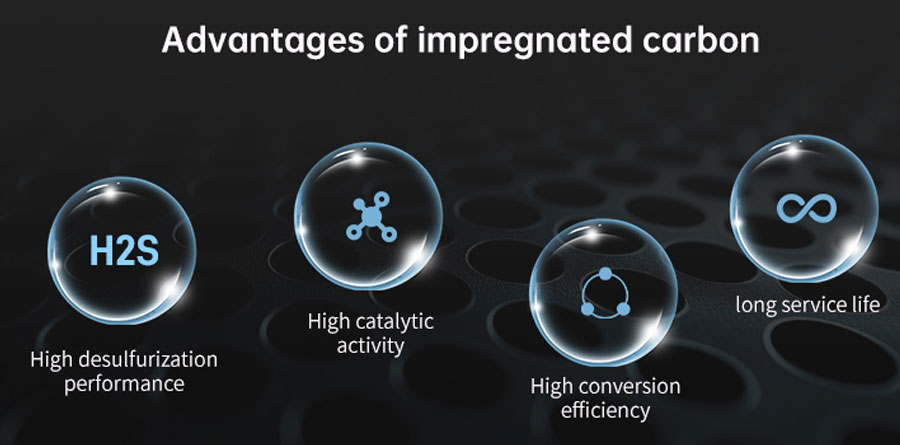 Advantages of impregnated carbon

H2S

High desulfurization performance

High catalytic activity

High conversion efficiency

long service life